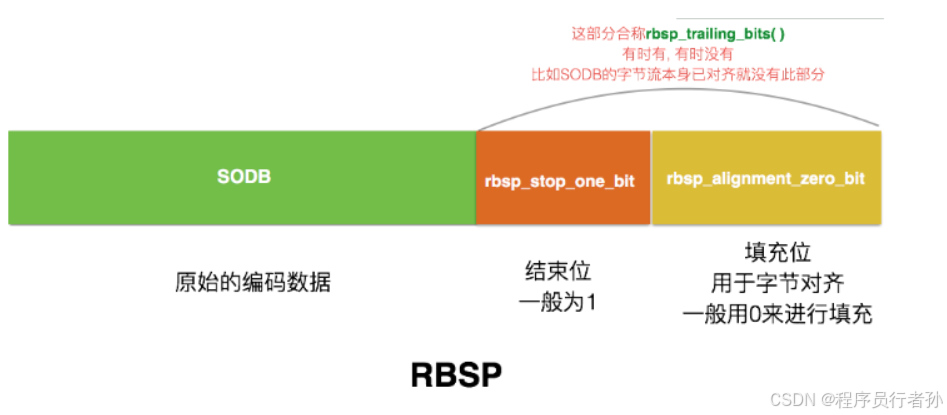 这部分合称rbsp_trailing_bits( )
有时有, 有时没有
比如SODB的字节流本身已对齐就没有此部分

SODB

rbsp_stop_one_bit

rbsp_alignment_zero_bit

原始的编码数据

结束位
一般为1

填充位
用于字节对齐
一般用0来进行填充

RBSP

CSDN @程序员行者孙